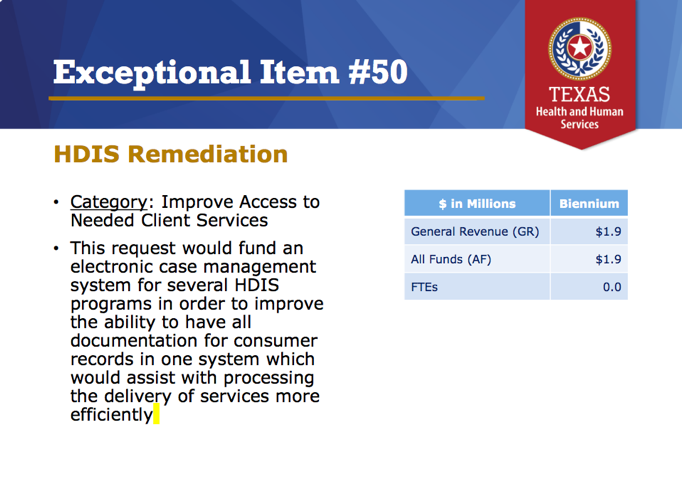 Exceptional Item #50

TEXAS
Health and Human Services

HDIS Remediation

• Category: Improve Access to Needed Client Services

• This request would fund an electronic case management system for several HDIS programs in order to improve the ability to have all documentation for consumer records in one system which would assist with processing the delivery of services more efficiently

| $ in Millions | Biennium |
|---|---|
| General Revenue (GR) | $1.9 |
| All Funds (AF) | $1.9 |
| FTEs | 0.0 |